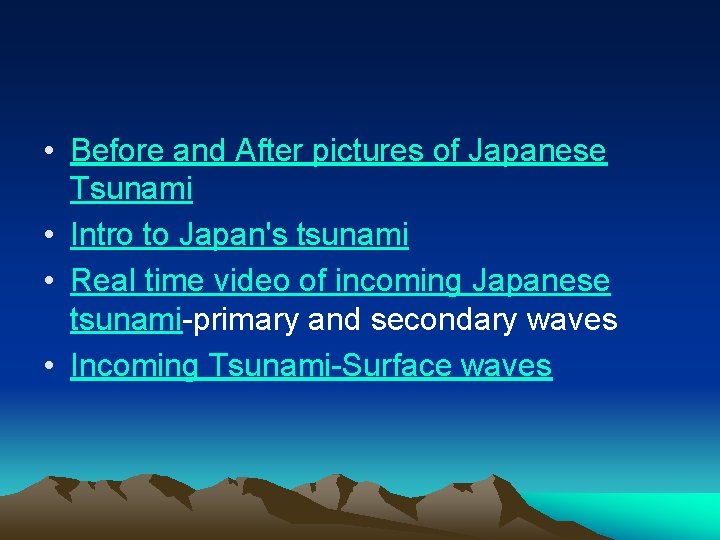 • Before and After pictures of Japanese Tsunami
• Intro to Japan's tsunami
• Real time video of incoming Japanese tsunami-primary and secondary waves
• Incoming Tsunami-Surface waves